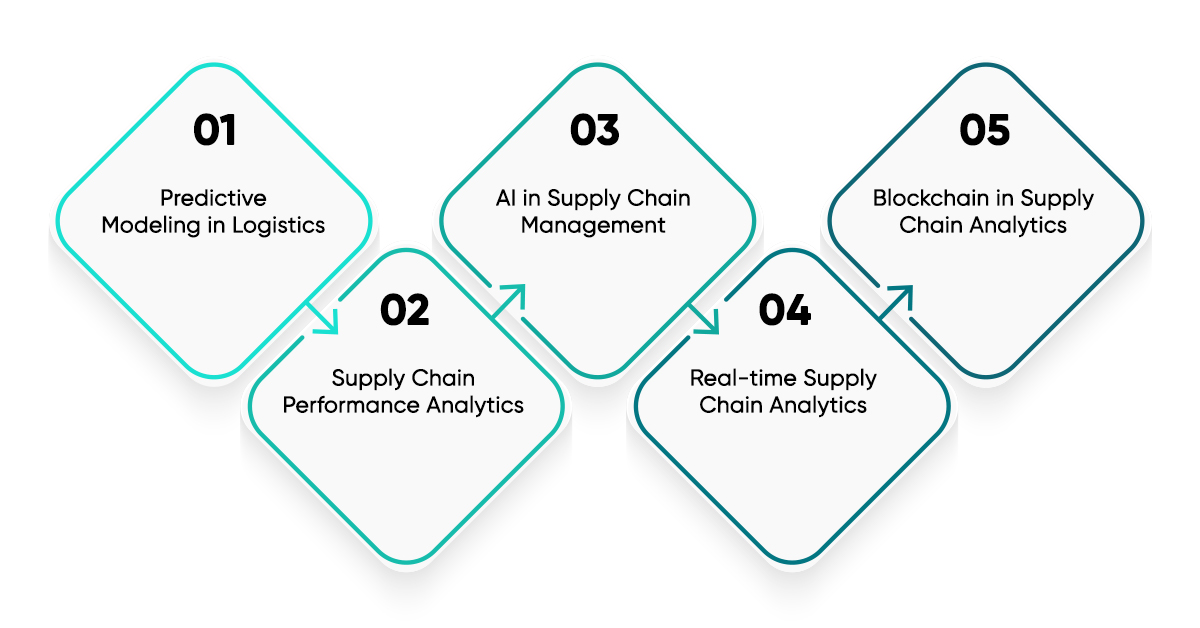 01
Predictive Modeling in Logistics

02
Supply Chain Performance Analytics

03
AI in Supply Chain Management

04
Real-time Supply Chain Analytics

05
Blockchain in Supply Chain Analytics